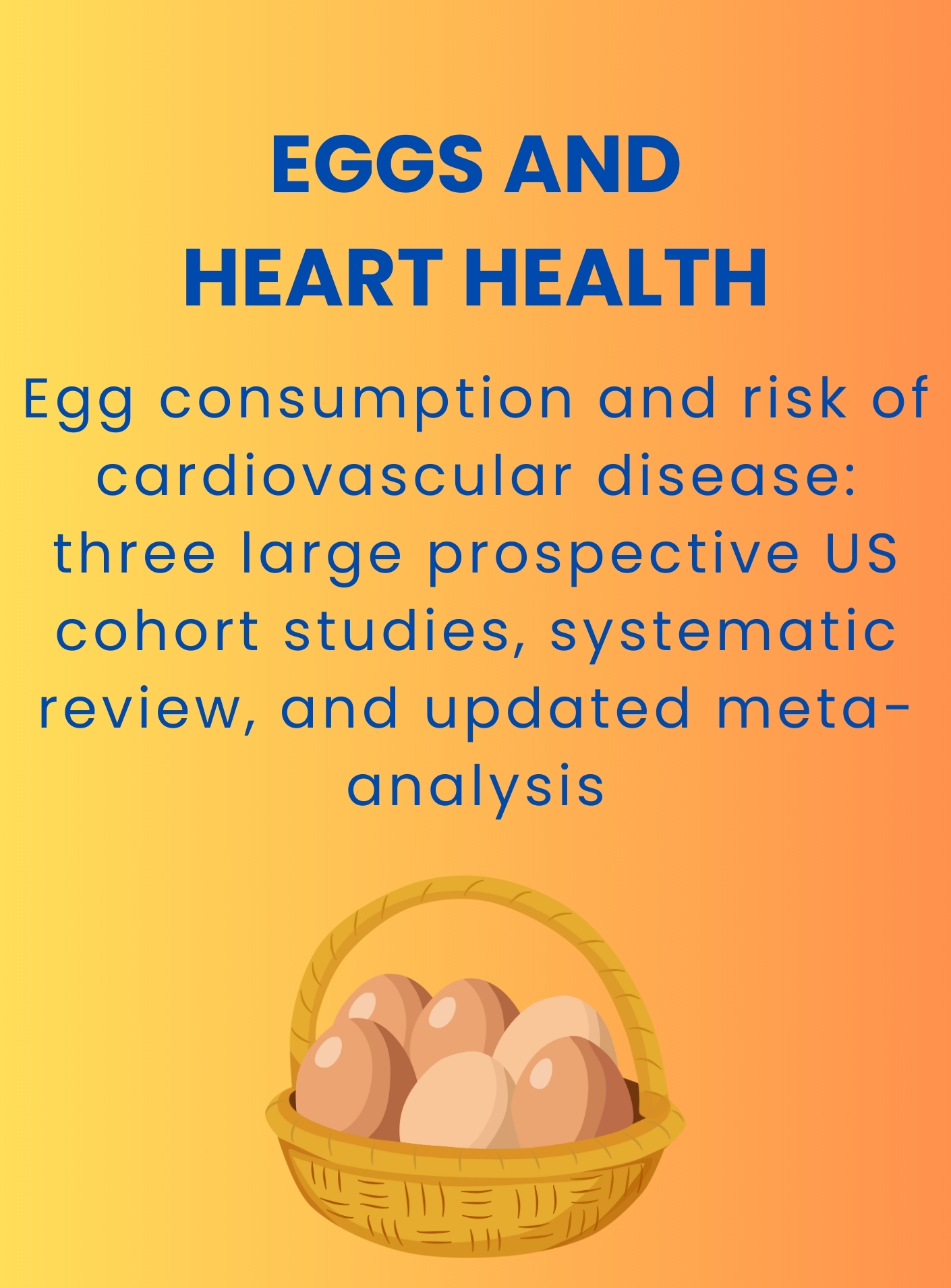 EGGS AND
HEART HEALTH

Egg consumption and risk of cardiovascular disease: three large prospective US cohort studies, systematic review, and updated meta-analysis